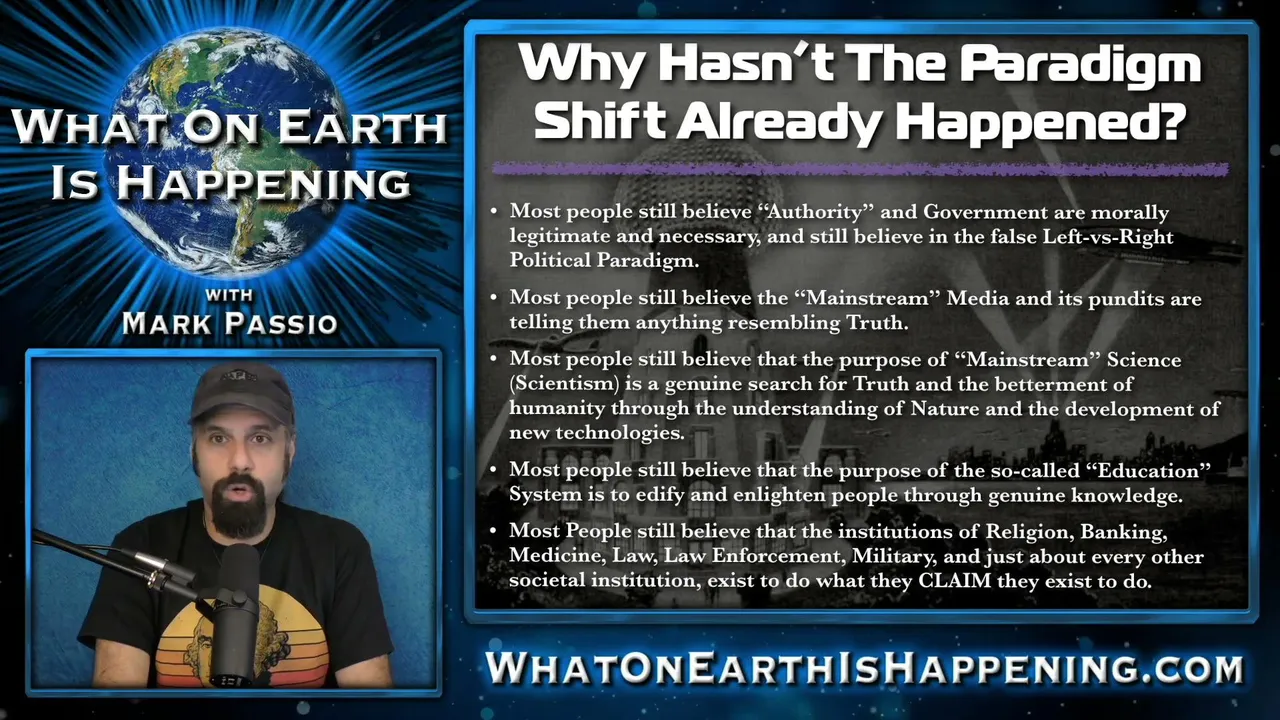 WHAT ON EARTH IS HAPPENING

WITH

MARK PASSIO

Why Hasn't The Paradigm Shift Already Happened?

• Most people still believe "Authority" and Government are morally legitimate and necessary, and still believe in the false Left-vs-Right Political Paradigm.

• Most people still believe the "Mainstream" Media and its pundits are telling them anything resembling Truth.

• Most people still believe that the purpose of "Mainstream" Science (Scientism) is a genuine search for Truth and the betterment of humanity through the understanding of Nature and the development of new technologies.

• Most people still believe that the purpose of the so-called "Education" System is to edify and enlighten people through genuine knowledge.

• Most People still believe that the institutions of Religion, Banking, Medicine, Law, Law Enforcement, Military, and just about every other societal institution, exist to do what they CLAIM they exist to do.

WHATONEARTHISHAPPENING.COM